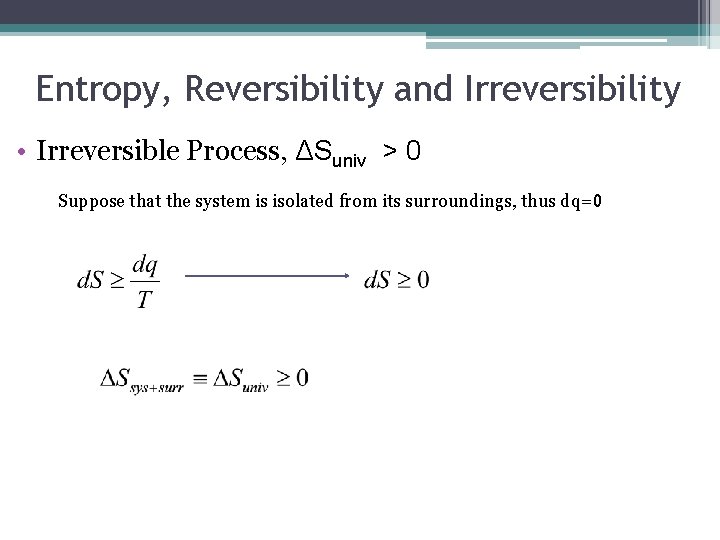 Entropy, Reversibility and Irreversibility

• Irreversible Process, $\Delta S_{univ} > 0$

Suppose that the system is isolated from its surroundings, thus dq=0

$dS \geq \frac{dq}{T} \longrightarrow dS \geq 0$

$\Delta S_{sys+surr} \equiv \Delta S_{univ} \geq 0$